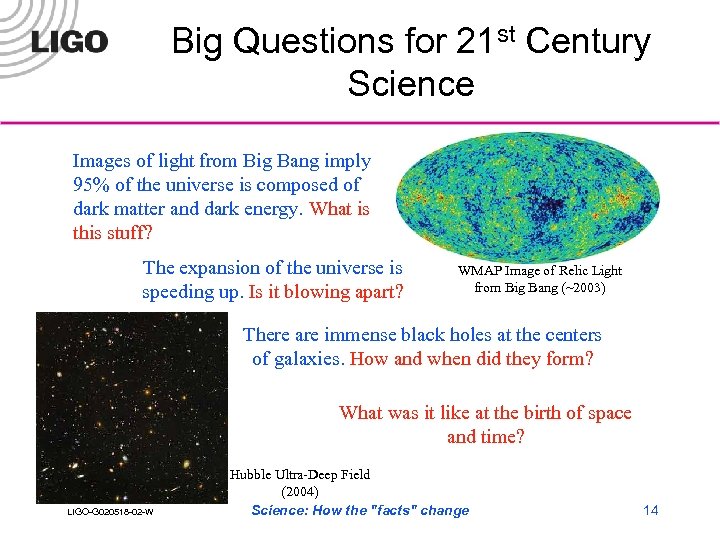 LIGO

Big Questions for 21$^{st}$ Century Science

Images of light from Big Bang imply 95% of the universe is composed of dark matter and dark energy. What is this stuff?

WMAP Image of Relic Light from Big Bang (~2003)

The expansion of the universe is speeding up. Is it blowing apart?

There are immense black holes at the centers of galaxies. How and when did they form?

What was it like at the birth of space and time?

Hubble Ultra-Deep Field (2004)

LIGO-G020518-02-W

Science: How the "facts" change

14